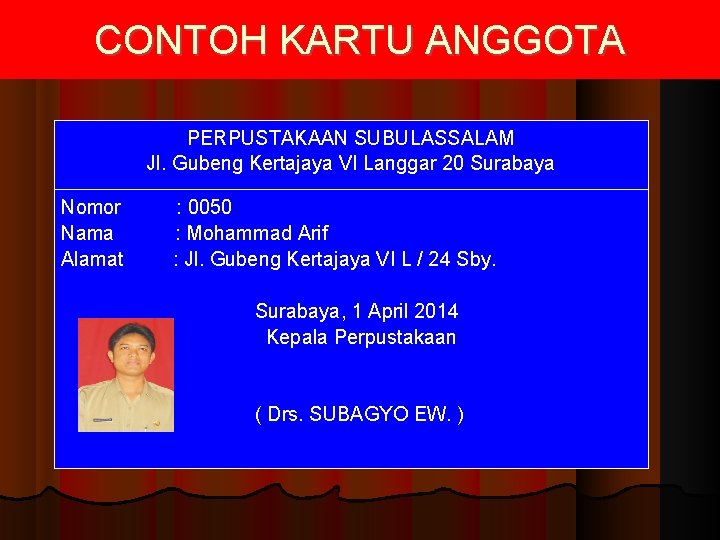 CONTOH KARTU ANGGOTA

PERPUSTAKAAN SUBULASSALAM
Jl. Gubeng Kertajaya VI Langgar 20 Surabaya

Nomor : 0050
Nama : Mohammad Arif
Alamat : Jl. Gubeng Kertajaya VI L / 24 Sby.

Surabaya, 1 April 2014
Kepala Perpustakaan

( Drs. SUBAGYO EW. )